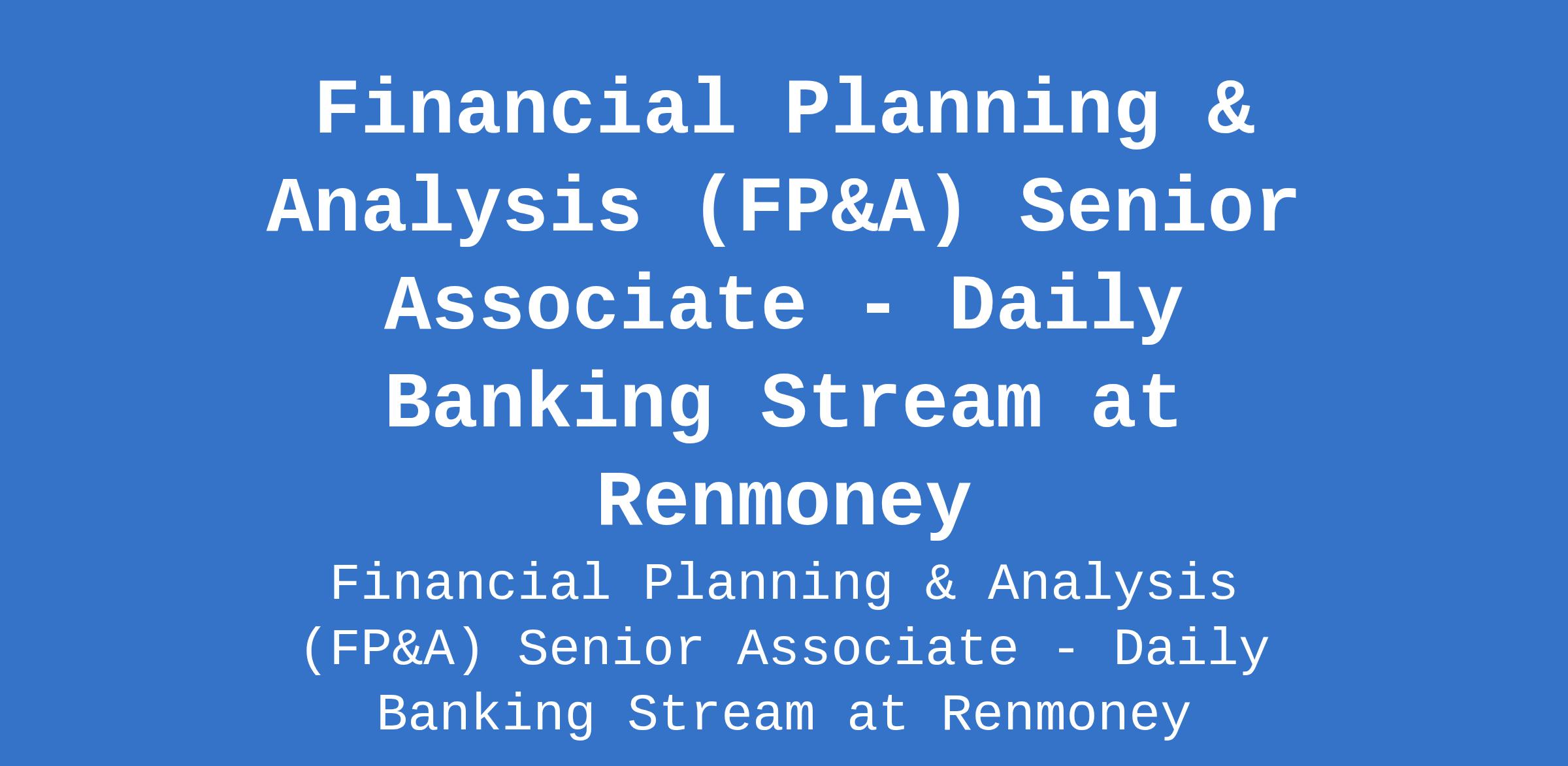 Financial Planning & Analysis (FP&A) Senior Associate - Daily Banking Stream at Renmoney

Financial Planning & Analysis (FP&A) Senior Associate - Daily Banking Stream at Renmoney